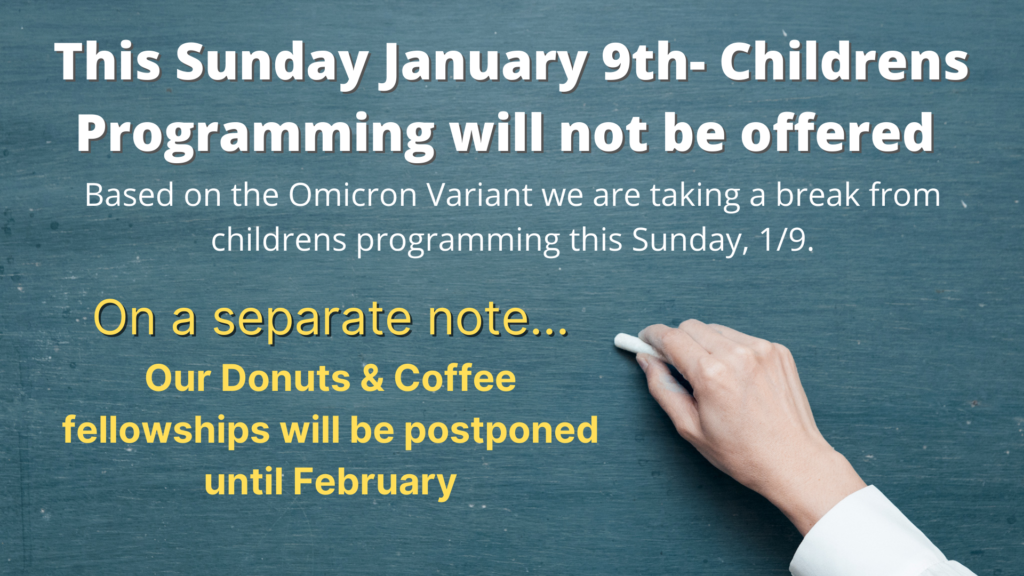 This Sunday January 9th- Childrens Programming will not be offered

Based on the Omicron Variant we are taking a break from childrens programming this Sunday, 1/9.

On a separate note...

Our Donuts & Coffee fellowships will be postponed until February